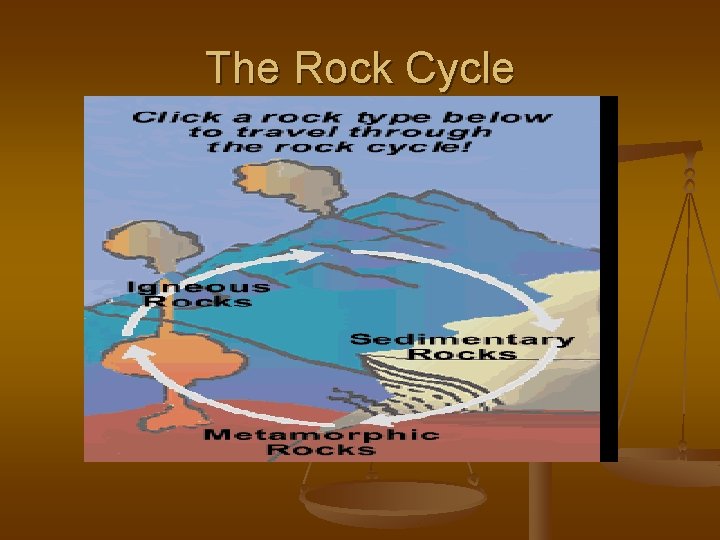 The Rock Cycle

Click a rock type below to travel through the rock cycle!

Igneous Rocks

Sedimentary Rocks

Metamorphic Rocks